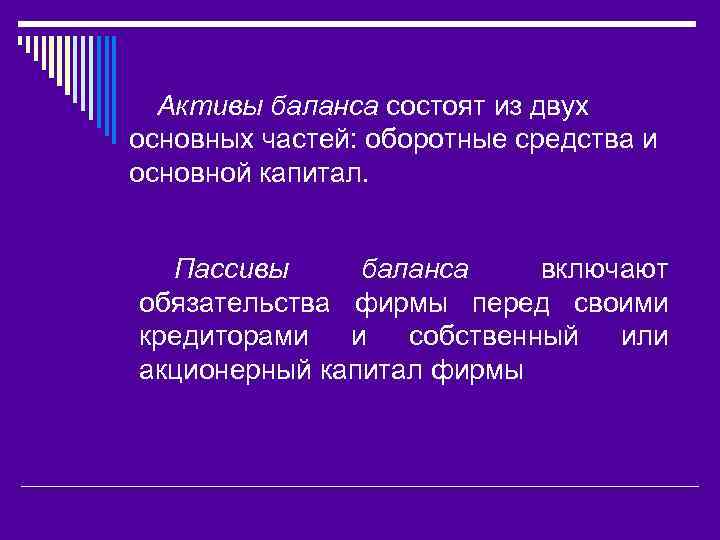 Активы баланса состоят из двух основных частей: оборотные средства и основной капитал.

Пассивы баланса включают обязательства фирмы перед своими кредиторами и собственный или акционерный капитал фирмы